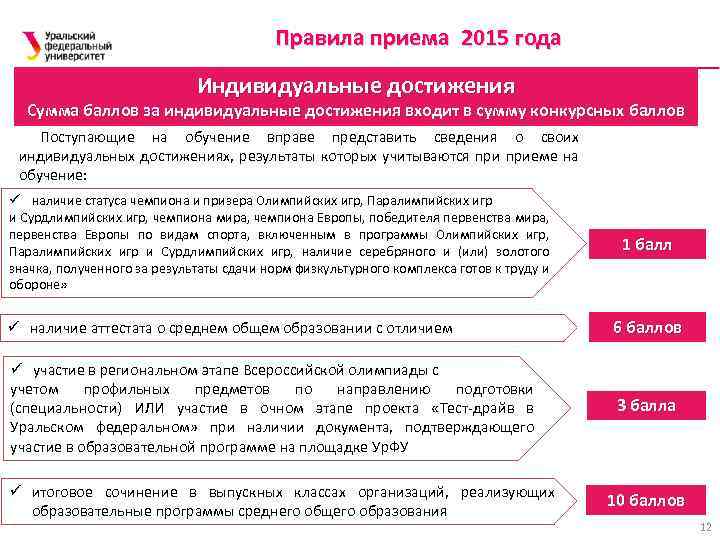 Уральский федеральный университет

Правила приема 2015 года

Индивидуальные достижения

Сумма баллов за индивидуальные достижения входит в сумму конкурсных баллов

Поступающие на обучение вправе представить сведения о своих индивидуальных достижениях, результаты которых учитываются при приеме на обучение:

✓ наличие статуса чемпиона и призера Олимпийских игр, Паралимпийских игр и Сурдлимпийских игр, чемпиона мира, чемпиона Европы, победителя первенства мира, первенства Европы по видам спорта, включенным в программы Олимпийских игр, Паралимпийских игр и Сурдлимпийских игр, наличие серебряного и (или) золотого значка, полученного за результаты сдачи норм физкультурного комплекса готов к труду и обороне»

1 балл

✓ наличие аттестата о среднем общем образовании с отличием

6 баллов

✓ участие в региональном этапе Всероссийской олимпиады с учетом профильных предметов по направлению подготовки (специальности) ИЛИ участие в очном этапе проекта «Тест-драйв в Уральском федеральном» при наличии документа, подтверждающего участие в образовательной программе на площадке УрФУ

3 балла

✓ итоговое сочинение в выпускных классах организаций, реализующих образовательные программы среднего общего образования

10 баллов

12